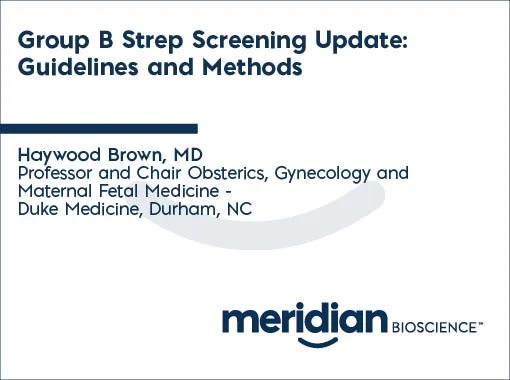 Group B Strep Screening Update: Guidelines and Methods

Haywood Brown, MD
Professor and Chair Obsterics, Gynecology and Maternal Fetal Medicine - Duke Medicine, Durham, NC

meridian BIOSCIENCE™